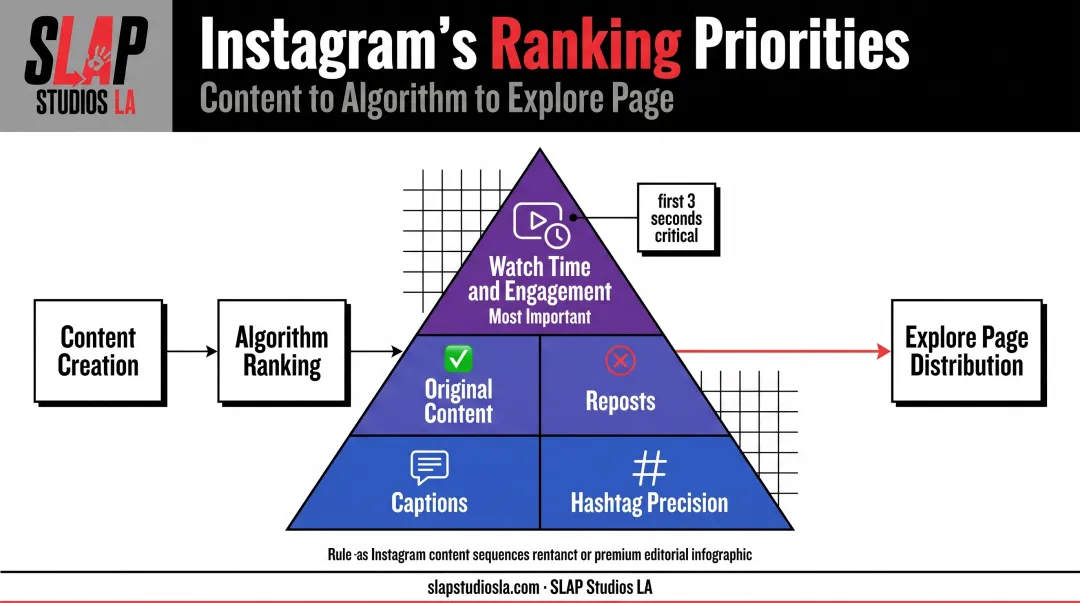 SLAP STUDIOS LA

Instagram's Ranking Priorities
Content to Algorithm to Explore Page

Content Creation

Algorithm Ranking

first 3 seconds critical

Watch Time and Engagement
Most Important

Original Content

Reposts

Captions

Hashtag Precision

Explore Page Distribution

Rule-as Instagram content sequences rentanct or premium editorial infographic

slapstudiosla.com · SLAP Studios LA